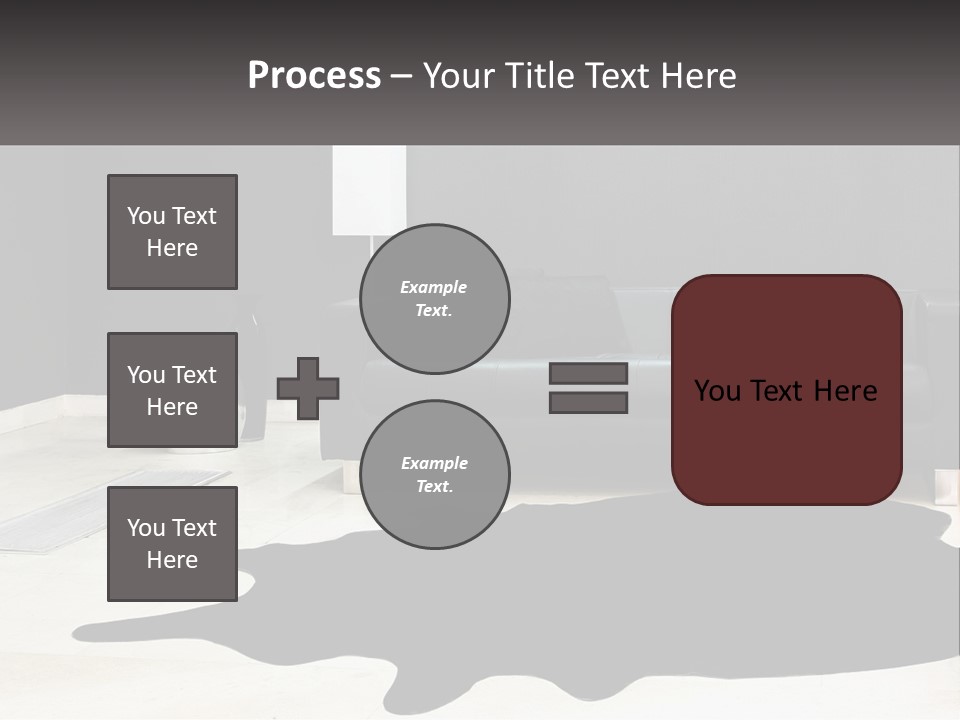 Process – Your Title Text Here

You Text Here

You Text Here

You Text Here

Example Text.

Example Text.

You Text Here